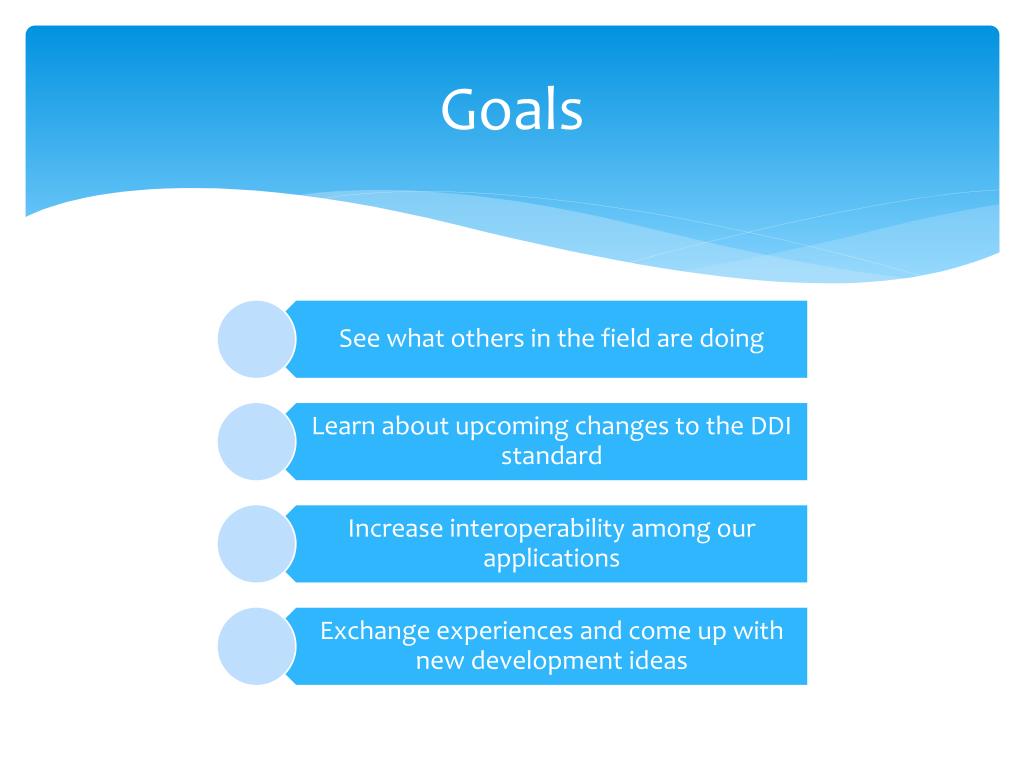 Goals

See what others in the field are doing

Learn about upcoming changes to the DDI standard

Increase interoperability among our applications

Exchange experiences and come up with new development ideas